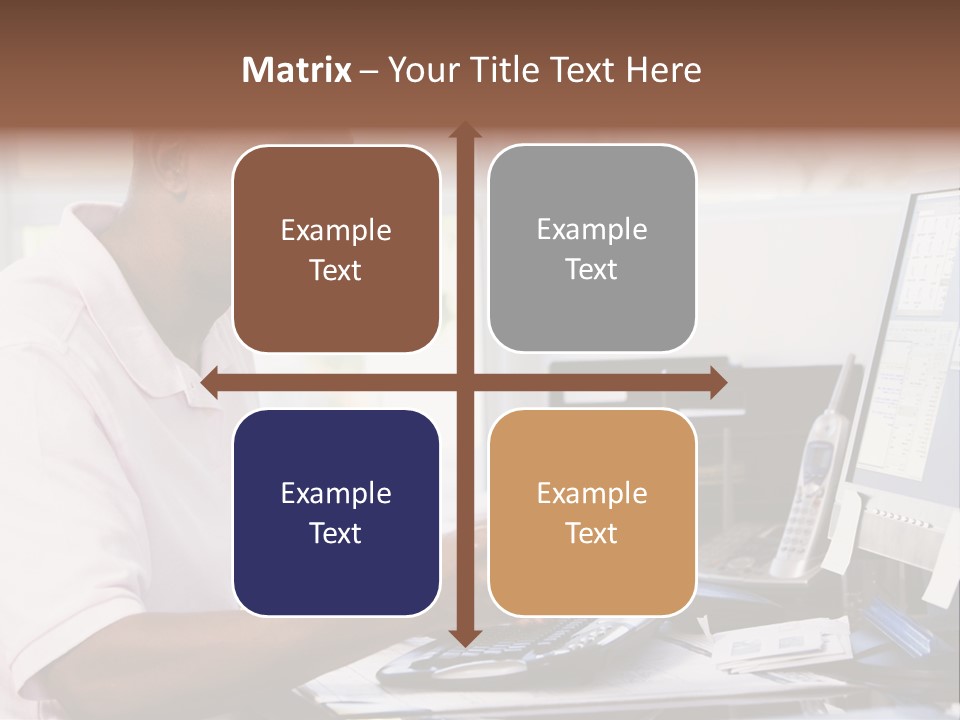 Matrix – Your Title Text Here

Example Text

Example Text

Example Text

Example Text